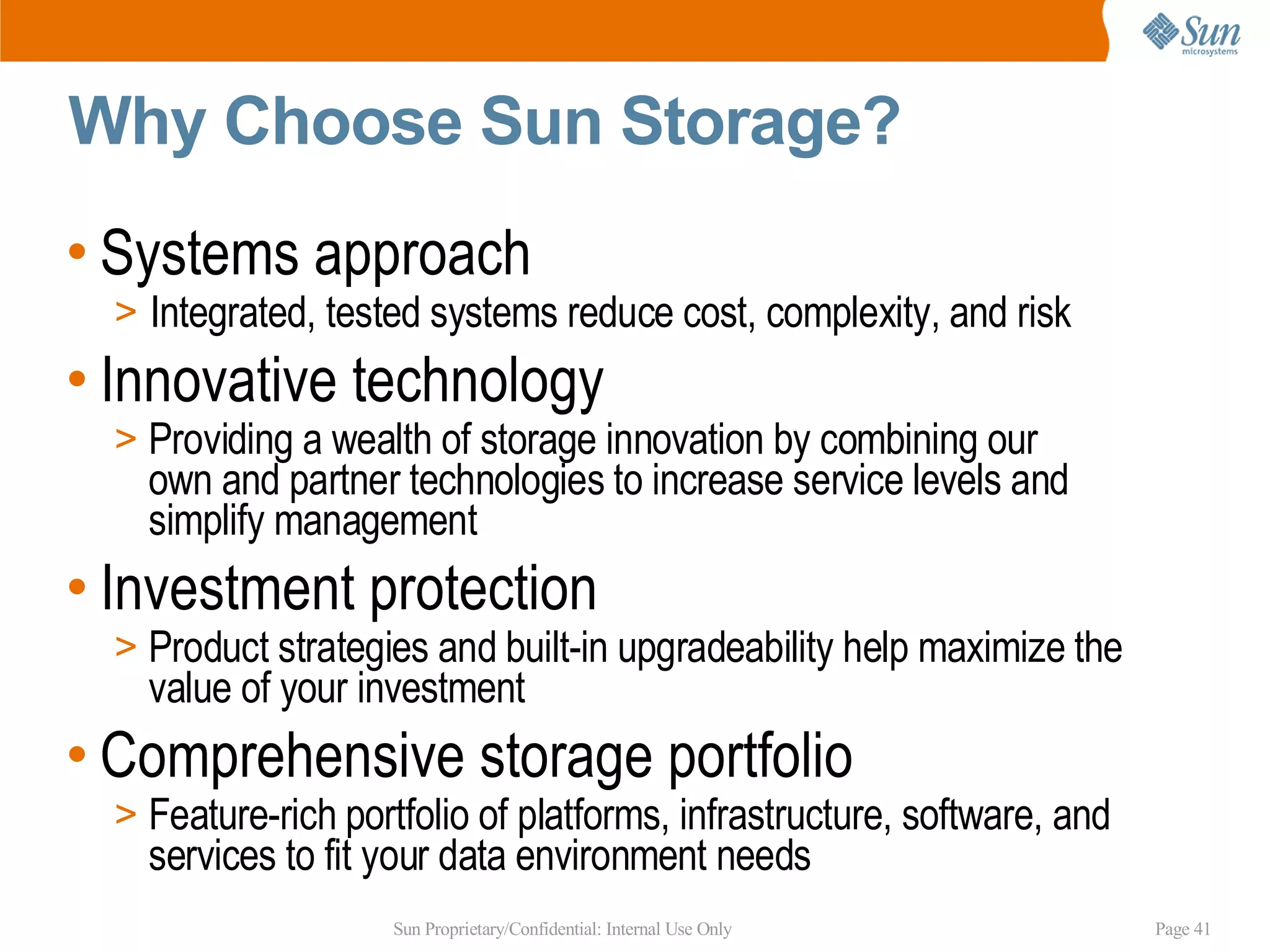 Sun microsystems

Why Choose Sun Storage?

• Systems approach
> Integrated, tested systems reduce cost, complexity, and risk

• Innovative technology
> Providing a wealth of storage innovation by combining our own and partner technologies to increase service levels and simplify management

• Investment protection
> Product strategies and built-in upgradeability help maximize the value of your investment

• Comprehensive storage portfolio
> Feature-rich portfolio of platforms, infrastructure, software, and services to fit your data environment needs

Sun Proprietary/Confidential: Internal Use Only

Page 41